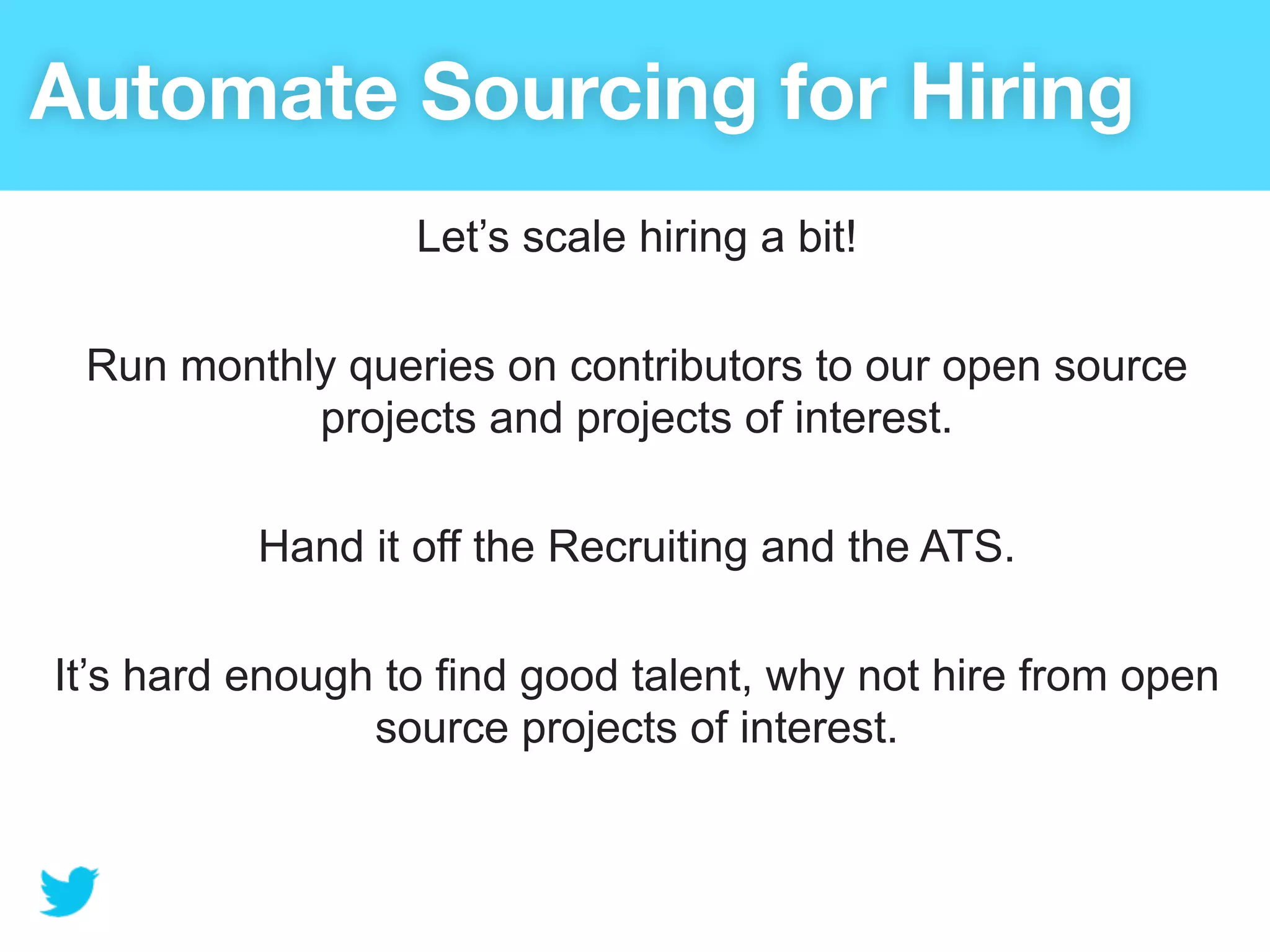 Automate Sourcing for Hiring

Let’s scale hiring a bit!

Run monthly queries on contributors to our open source projects and projects of interest.

Hand it off the Recruiting and the ATS.

It’s hard enough to find good talent, why not hire from open source projects of interest.